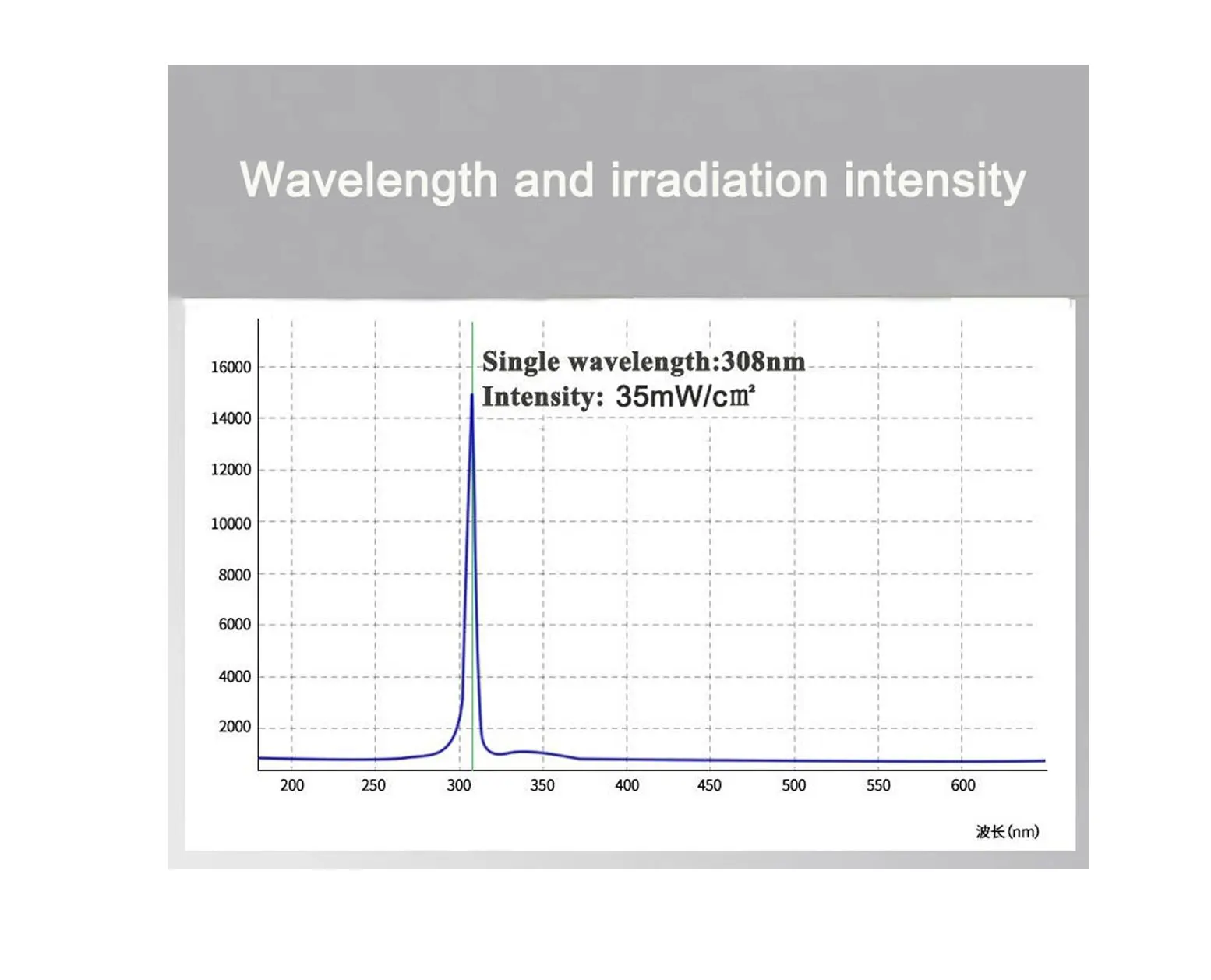 Wavelength and irradiation intensity

Single wavelength:308nm
Intensity: 35mW/㎠

16000
14000
12000
10000
8000
6000
4000
2000

200
250
300
350
400
450
500
550
600

波长(nm)